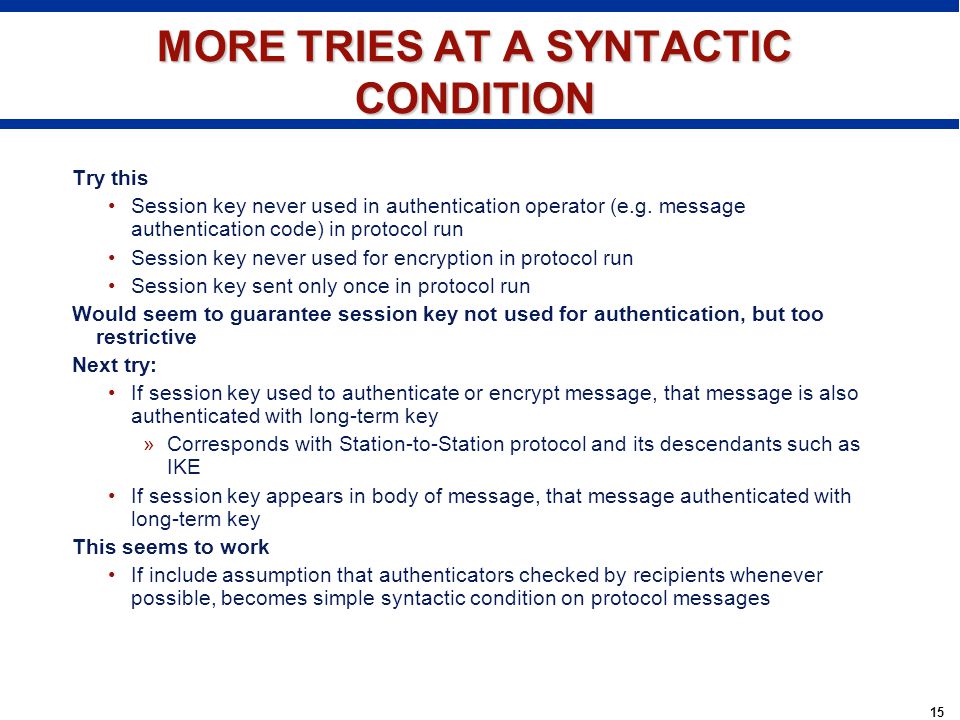 MORE TRIES AT A SYNTACTIC CONDITION

Try this

• Session key never used in authentication operator (e.g. message authentication code) in protocol run

• Session key never used for encryption in protocol run

• Session key sent only once in protocol run

Would seem to guarantee session key not used for authentication, but too restrictive

Next try:

• If session key used to authenticate or encrypt message, that message is also authenticated with long-term key

» Corresponds with Station-to-Station protocol and its descendants such as IKE

• If session key appears in body of message, that message authenticated with long-term key

This seems to work

• If include assumption that authenticators checked by recipients whenever possible, becomes simple syntactic condition on protocol messages

15